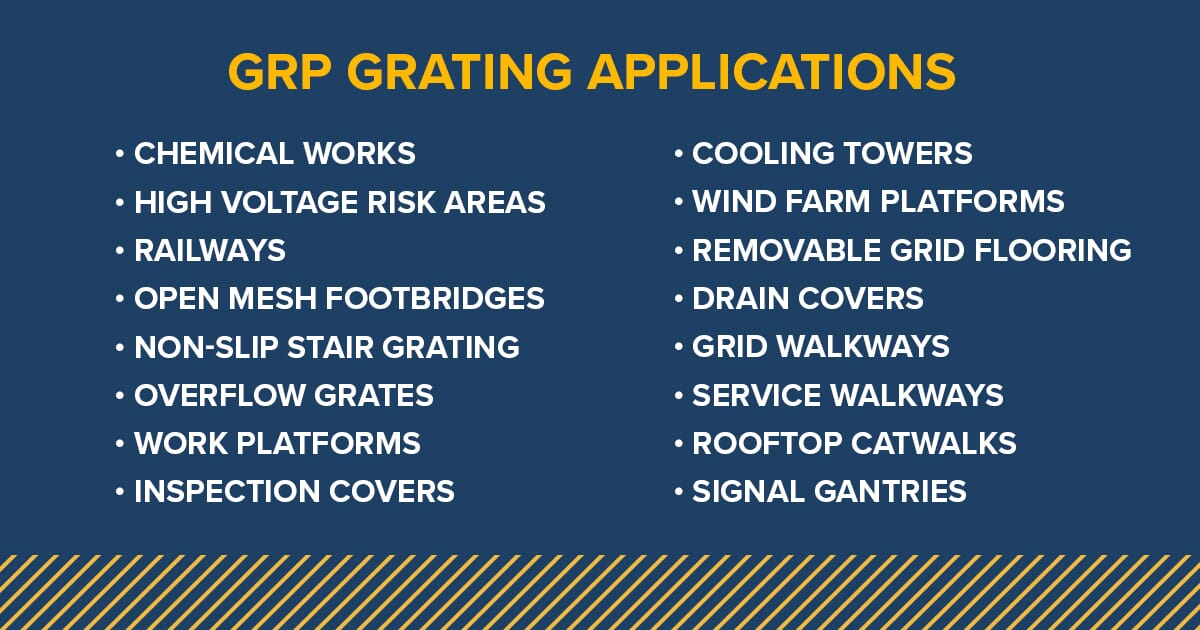 GRP GRATING APPLICATIONS

• CHEMICAL WORKS
• HIGH VOLTAGE RISK AREAS
• RAILWAYS
• OPEN MESH FOOTBRIDGES
• NON-SLIP STAIR GRATING
• OVERFLOW GRATES
• WORK PLATFORMS
• INSPECTION COVERS

• COOLING TOWERS
• WIND FARM PLATFORMS
• REMOVABLE GRID FLOORING
• DRAIN COVERS
• GRID WALKWAYS
• SERVICE WALKWAYS
• ROOFTOP CATWALKS
• SIGNAL GANTRIES